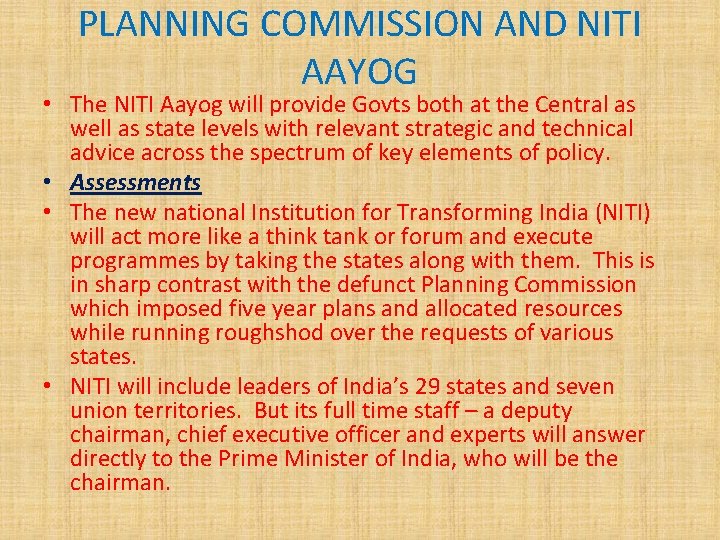 PLANNING COMMISSION AND NITI AAYOG

• The NITI Aayog will provide Govts both at the Central as well as state levels with relevant strategic and technical advice across the spectrum of key elements of policy.
• Assessments
• The new national Institution for Transforming India (NITI) will act more like a think tank or forum and execute programmes by taking the states along with them. This is in sharp contrast with the defunct Planning Commission which imposed five year plans and allocated resources while running roughshod over the requests of various states.
• NITI will include leaders of India's 29 states and seven union territories. But its full time staff – a deputy chairman, chief executive officer and experts will answer directly to the Prime Minister of India, who will be the chairman.